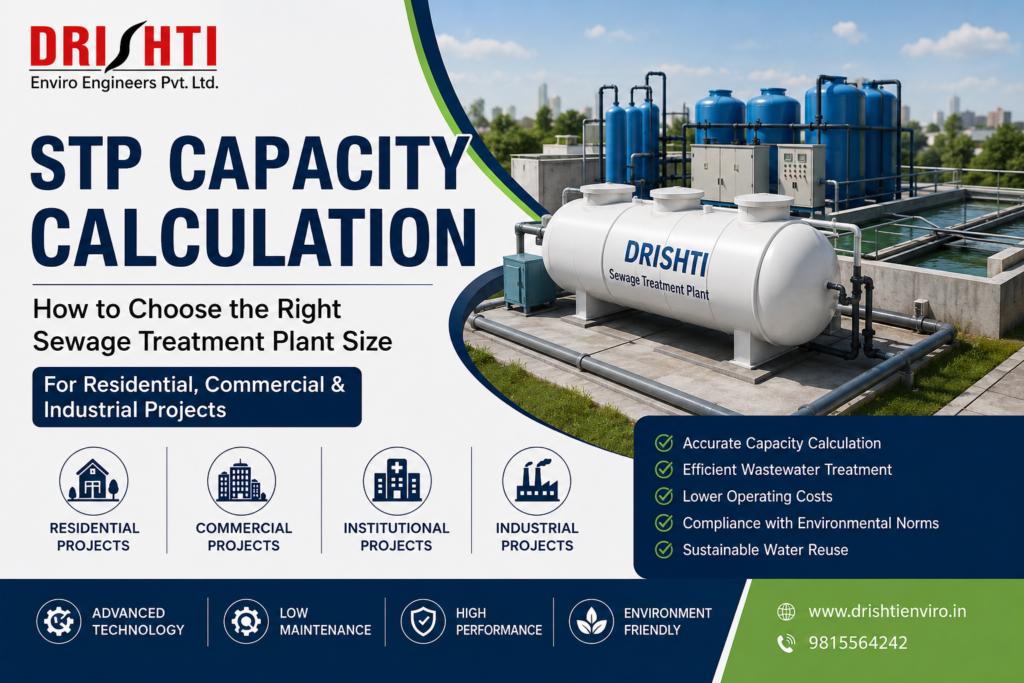 DRISHTI
Enviro Engineers Pvt. Ltd.

STP CAPACITY CALCULATION

How to Choose the Right Sewage Treatment Plant Size

For Residential, Commercial & Industrial Projects

DRISHTI
Sewage Treatment Plant

RESIDENTIAL PROJECTS

COMMERCIAL PROJECTS

INSTITUTIONAL PROJECTS

INDUSTRIAL PROJECTS

Accurate Capacity Calculation
Efficient Wastewater Treatment
Lower Operating Costs
Compliance with Environmental Norms
Sustainable Water Reuse

ADVANCED TECHNOLOGY

LOW MAINTENANCE

HIGH PERFORMANCE

ENVIRONMENT FRIENDLY

www.drishtienviro.in
9815564242